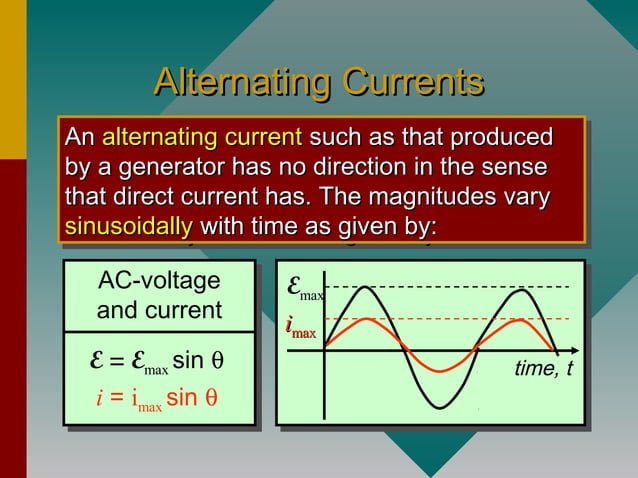 Alternating Currents

An alternating current such as that produced by a generator has no direction in the sense that direct current has. The magnitudes vary sinusoidally with time as given by:

AC-voltage and current

$\mathcal{E} = \mathcal{E}_{max} \sin \theta$

$i = i_{max} \sin \theta$

$\mathcal{E}_{max}$

$i_{max}$

time, t